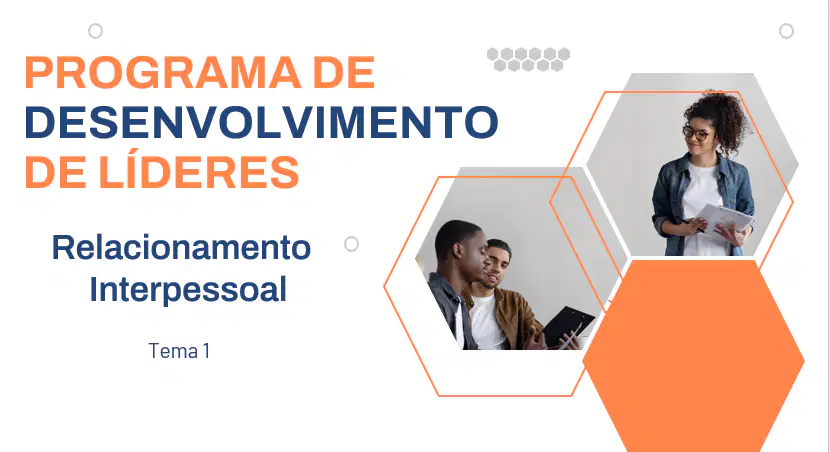 PROGRAMA DE DESENVOLVIMENTO DE LÍDERES

Relacionamento Interpessoal

Tema 1